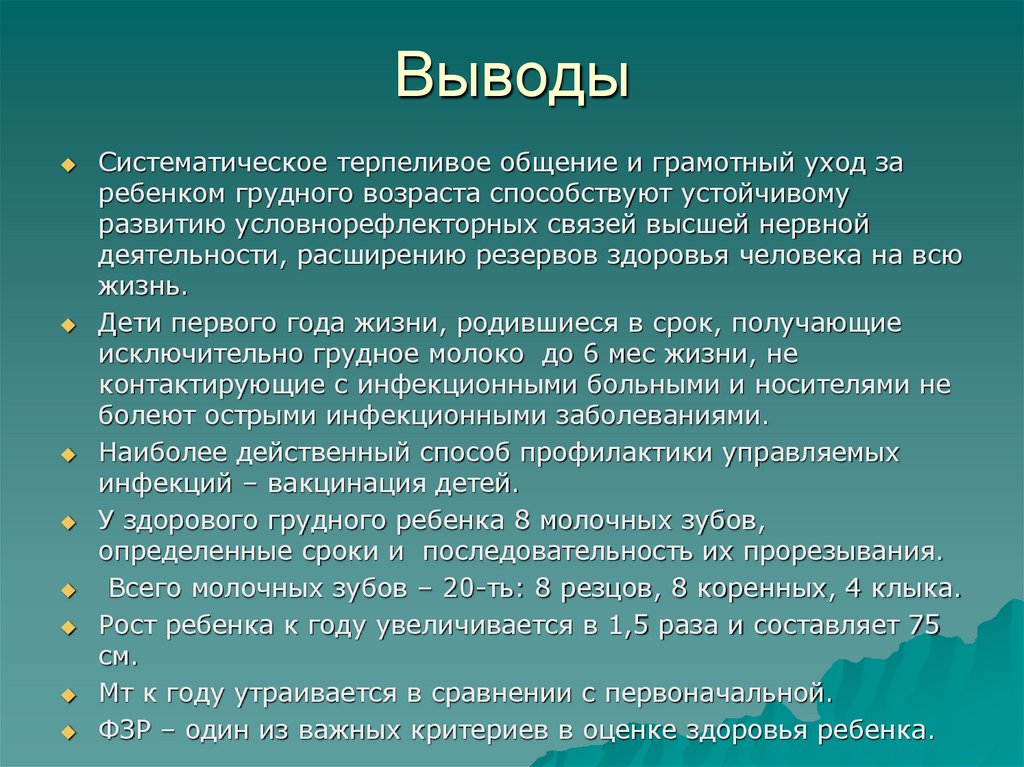 Выводы

Систематическое терпеливое общение и грамотный уход за ребенком грудного возраста способствуют устойчивому развитию условнорефлекторных связей высшей нервной деятельности, расширению резервов здоровья человека на всю жизнь.

Дети первого года жизни, родившиеся в срок, получающие исключительно грудное молоко до 6 мес жизни, не контактирующие с инфекционными больными и носителями не болеют острыми инфекционными заболеваниями.

Наиболее действенный способ профилактики управляемых инфекций – вакцинация детей.

У здорового грудного ребенка 8 молочных зубов, определенные сроки и последовательность их прорезывания.

Всего молочных зубов – 20-ть: 8 резцов, 8 коренных, 4 клыка.

Рост ребенка к году увеличивается в 1,5 раза и составляет 75 см.

Мт к году утраивается в сравнении с первоначальной.

ФЗР – один из важных критериев в оценке здоровья ребенка.